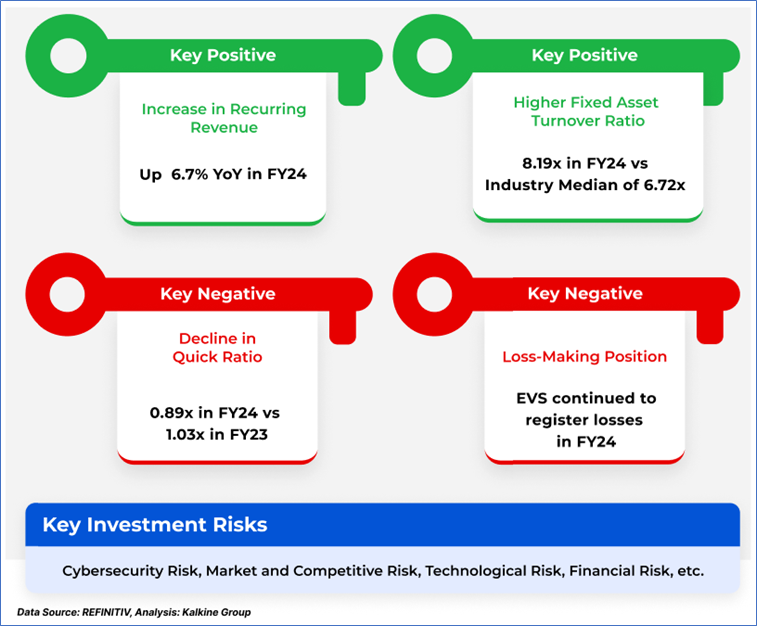 Key Positive

Increase in Recurring Revenue

Up 6.7% YoY in FY24

Key Positive

Higher Fixed Asset Turnover Ratio

8.19x in FY24 vs Industry Median of 6.72x

Key Negative

Decline in Quick Ratio

0.89x in FY24 vs 1.03x in FY23

Key Negative

Loss-Making Position

EVS continued to register losses in FY24

Key Investment Risks

Cybersecurity Risk, Market and Competitive Risk, Technological Risk, Financial Risk, etc.

Data Source: REFINITIV, Analysis: Kalkine Group